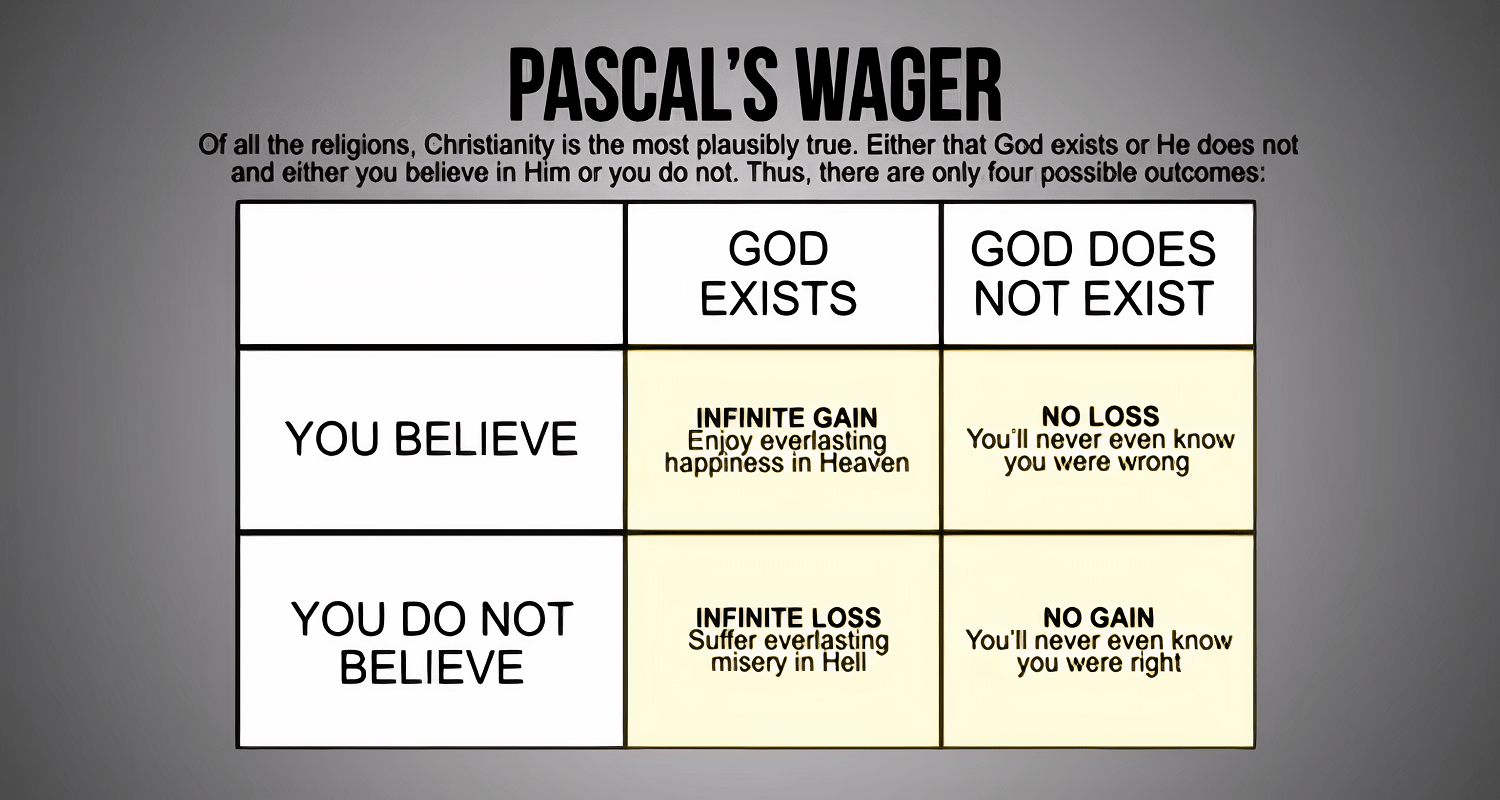 PASCAL'S WAGER

Of all the religions, Christianity is the most plausibly true. Either that God exists or He does not and either you believe in Him or you do not. Thus, there are only four possible outcomes:

| | GOD EXISTS | GOD DOES NOT EXIST |
|---|---|---|
| YOU BELIEVE | INFINITE GAIN Enjoy everlasting happiness in Heaven | NO LOSS You'll never even know you were wrong |
| YOU DO NOT BELIEVE | INFINITE LOSS Suffer everlasting misery in Hell | NO GAIN You'll never even know you were right |